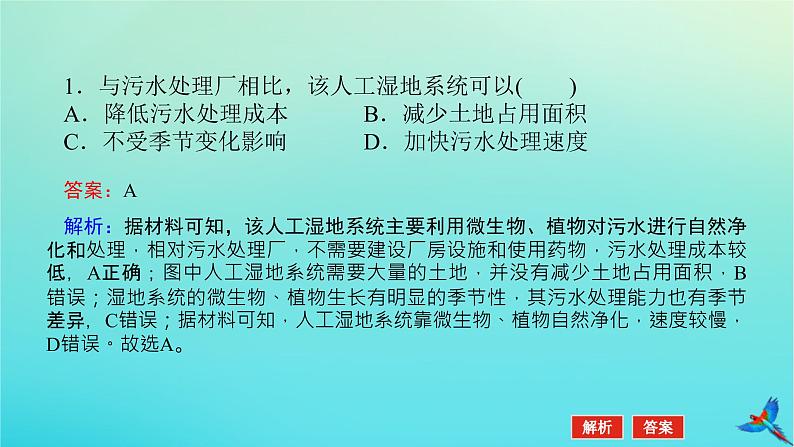 1．与污水处理厂相比，该人工湿地系统可以(　　)

A．降低污水处理成本　　B．减少土地占用面积

C．不受季节变化影响　　D．加快污水处理速度

答案：A

解析：据材料可知，该人工湿地系统主要利用微生物、植物对污水进行自然净化和处理，相对污水处理厂，不需要建设厂房设施和使用药物，污水处理成本较低，A正确；图中人工湿地系统需要大量的土地，并没有减少土地占用面积，B错误；湿地系统的微生物、植物生长有明显的季节性，其污水处理能力也有季节差异，C错误；据材料可知，人工湿地系统靠微生物、植物自然净化，速度较慢，D错误。故选A。

解析　答案